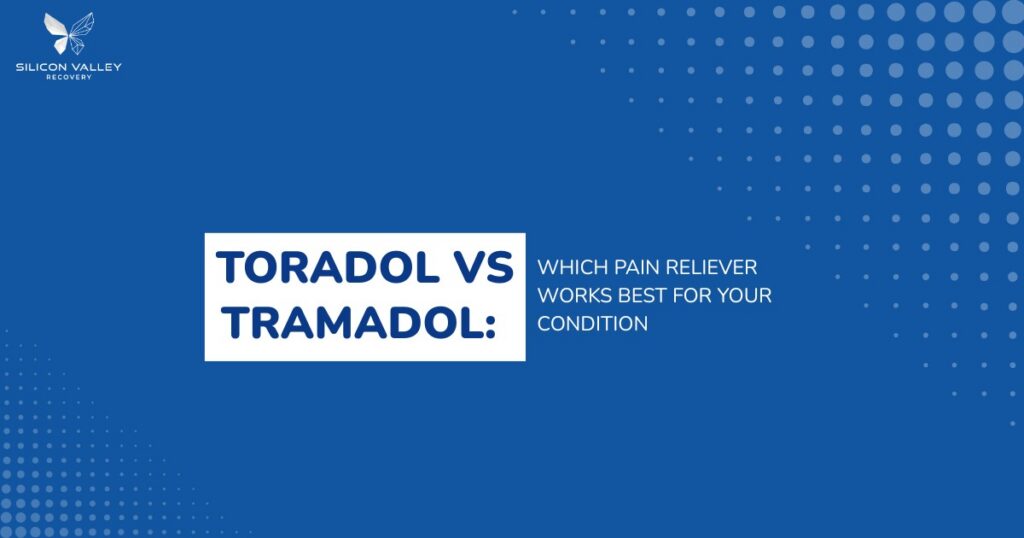 SILICON VALLEY
RECOVERY

TORADOL VS TRAMADOL:

WHICH PAIN RELIEVER WORKS BEST FOR YOUR CONDITION